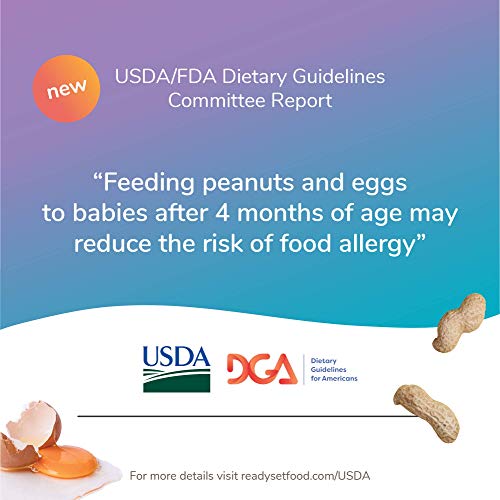 new

USDA/FDA Dietary Guidelines Committee Report

“Feeding peanuts and eggs to babies after 4 months of age may reduce the risk of food allergy”

USDA

DGA Dietary Guidelines for Americans

For more details visit readysetfood.com/USDA